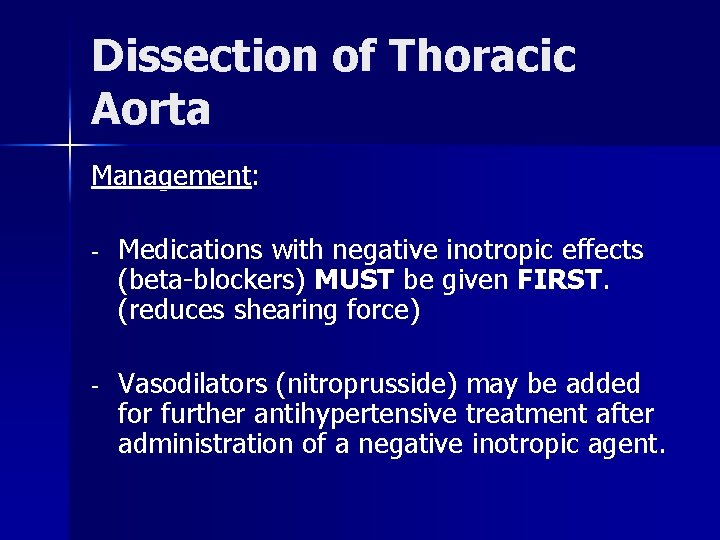 Dissection of Thoracic Aorta

Management:

- Medications with negative inotropic effects (beta-blockers) MUST be given FIRST. (reduces shearing force)

- Vasodilators (nitroprusside) may be added for further antihypertensive treatment after administration of a negative inotropic agent.